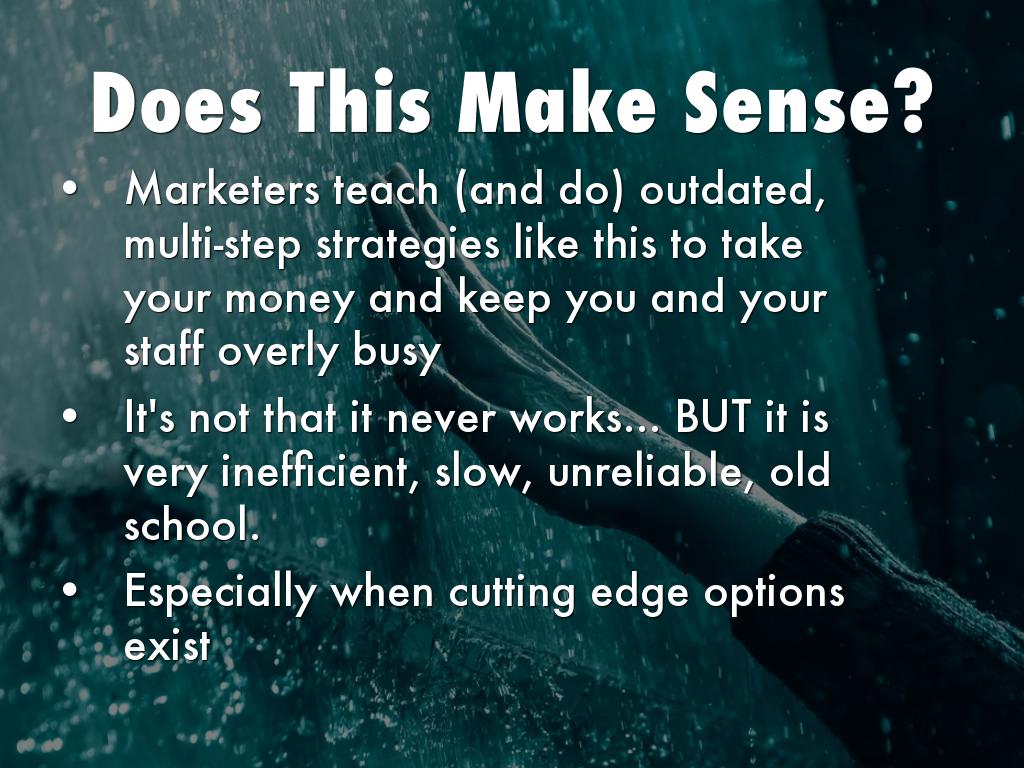 Does This Make Sense?

• Marketers teach (and do) outdated, multi-step strategies like this to take your money and keep you and your staff overly busy

• It's not that it never works... BUT it is very inefficient, slow, unreliable, old school.

• Especially when cutting edge options exist